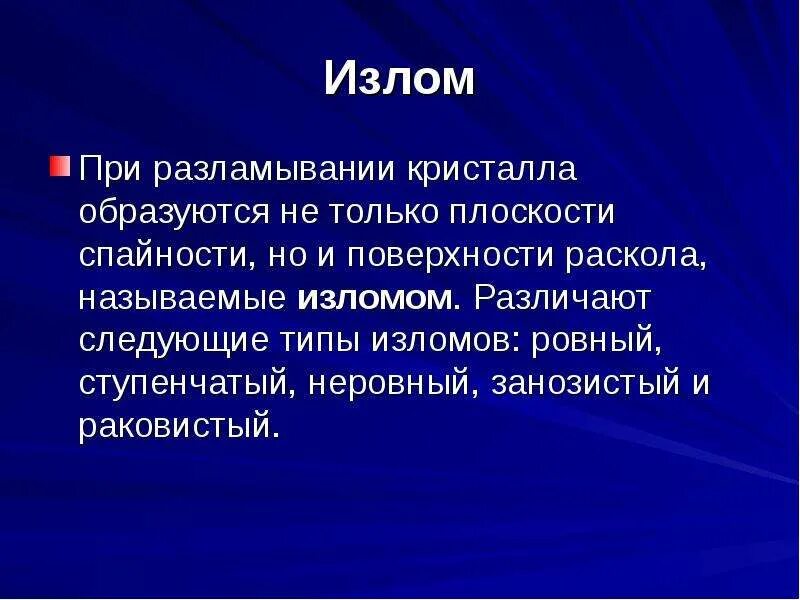 Излом

При разламывании кристалла образуются не только плоскости спайности, но и поверхности раскола, называемые изломом. Различают следующие типы изломов: ровный, ступенчатый, неровный, занозистый и раковистый.